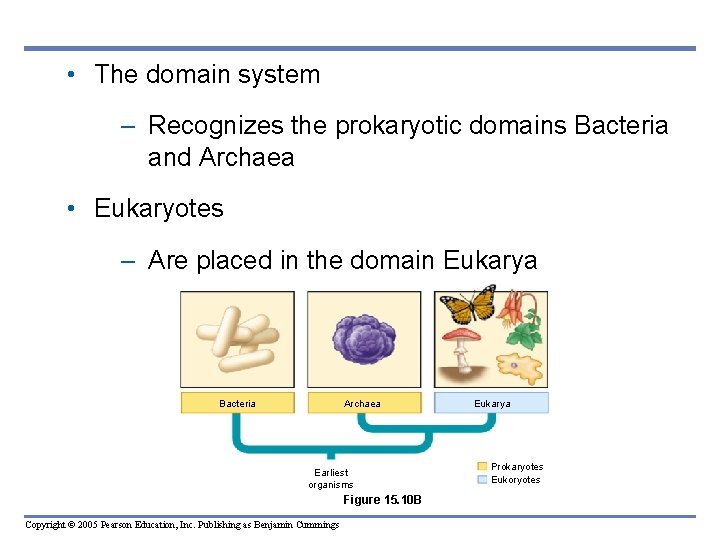 • The domain system

– Recognizes the prokaryotic domains Bacteria and Archaea

• Eukaryotes

– Are placed in the domain Eukarya

Bacteria

Archaea

Eukarya

Earliest organisms

Prokaryotes

Eukoryotes

Figure 15.10B

Copyright © 2005 Pearson Education, Inc. Publishing as Benjamin Cummings